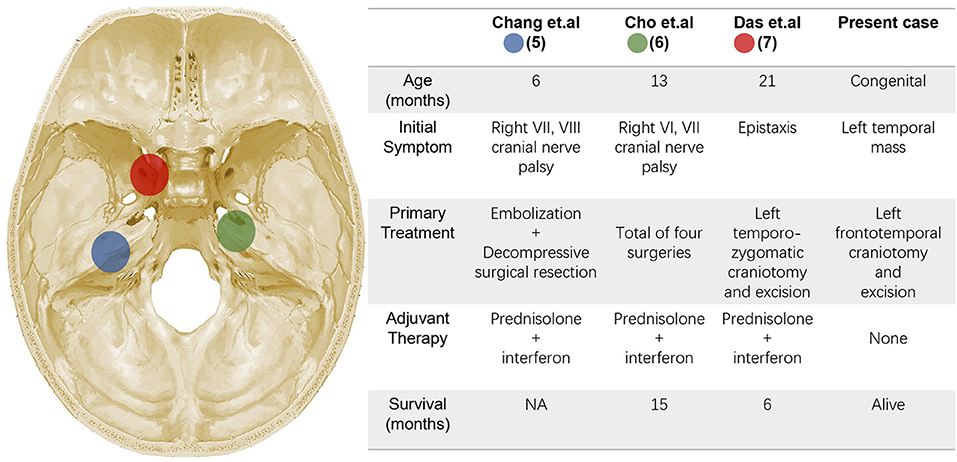 | | Chang et.al (5) | Cho et.al (6) | Das et.al (7) | Present case |
|---|---|---|---|---|
| Age (months) | 6 | 13 | 21 | Congenital |
| Initial Symptom | Right VII, VIII cranial nerve palsy | Right VI, VII cranial nerve palsy | Epistaxis | Left temporal mass |
| Primary Treatment | Embolization + Decompressive surgical resection | Total of four surgeries | Left temporo-zygomatic craniotomy and excision | Left frontotemporal craniotomy and excision |
| Adjuvant Therapy | Prednisolone + interferon | Prednisolone + interferon | Prednisolone + interferon | None |
| Survival (months) | NA | 15 | 6 | Alive |